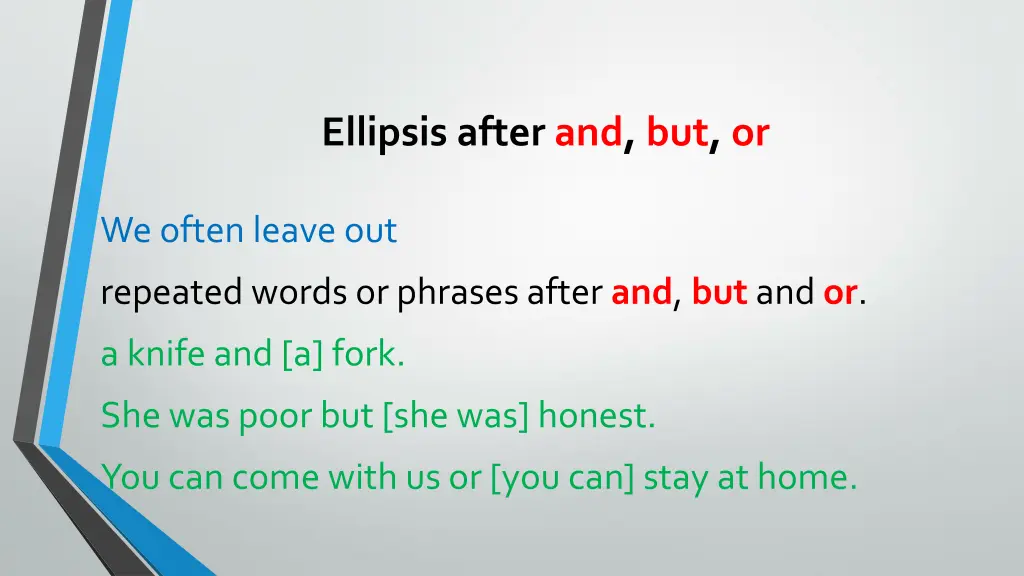 Ellipsis after and, but, or

We often leave out
repeated words or phrases after and, but and or.
a knife and [a] fork.
She was poor but [she was] honest.
You can come with us or [you can] stay at home.